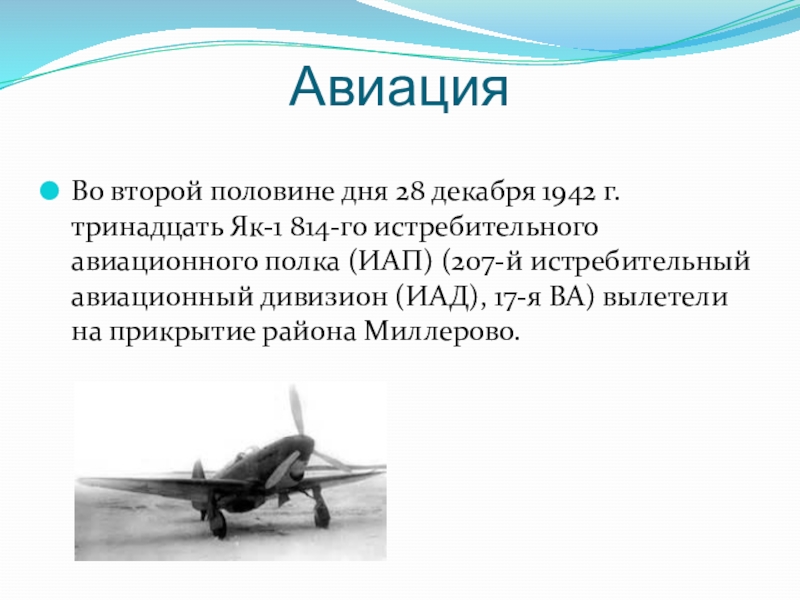 Авиация

Во второй половине дня 28 декабря 1942 г. тринадцать Як-1 814-го истребительного авиационного полка (ИАП) (207-й истребительный авиационный дивизион (ИАД), 17-я ВА) вылетели на прикрытие района Миллерово.